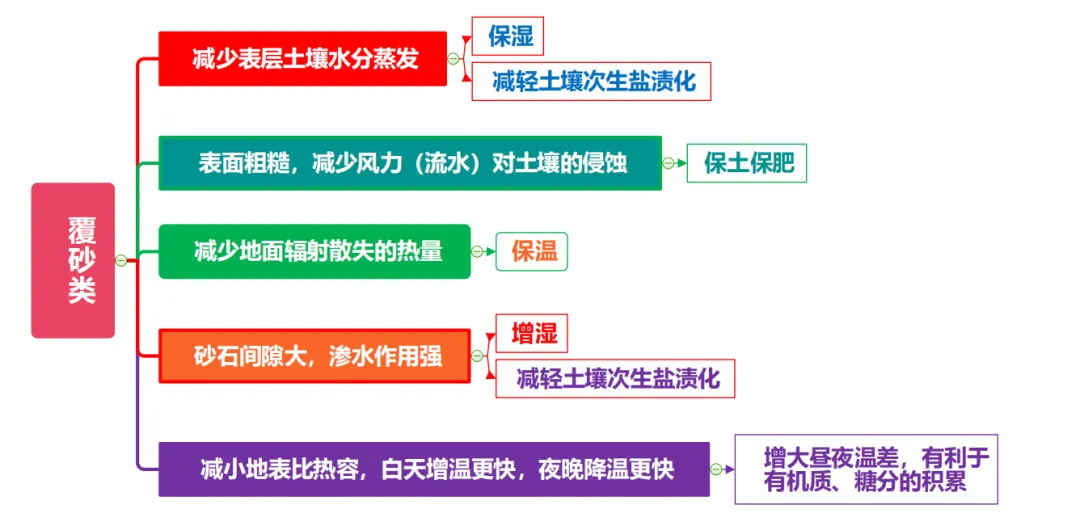 覆砂类

减少表层土壤水分蒸发
保湿
减轻土壤次生盐渍化

表面粗糙，减少风力（流水）对土壤的侵蚀
保土保肥

减少地面辐射散失的热量
保温

砂石间隙大，渗水作用强
增湿
减轻土壤次生盐渍化

减小地表比热容，白天增温更快，夜晚降温更快
增大昼夜温差，有利于有机质、糖分的积累